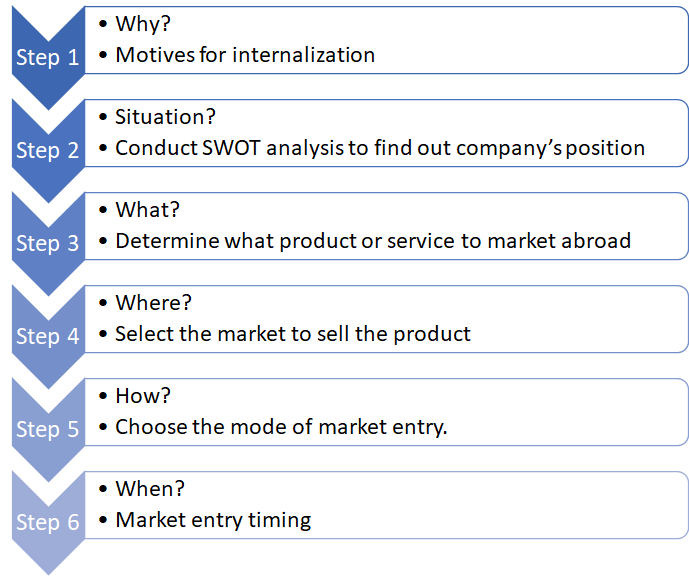 Step 1
• Why?
• Motives for internalization

Step 2
• Situation?
• Conduct SWOT analysis to find out company's position

Step 3
• What?
• Determine what product or service to market abroad

Step 4
• Where?
• Select the market to sell the product

Step 5
• How?
• Choose the mode of market entry.

Step 6
• When?
• Market entry timing